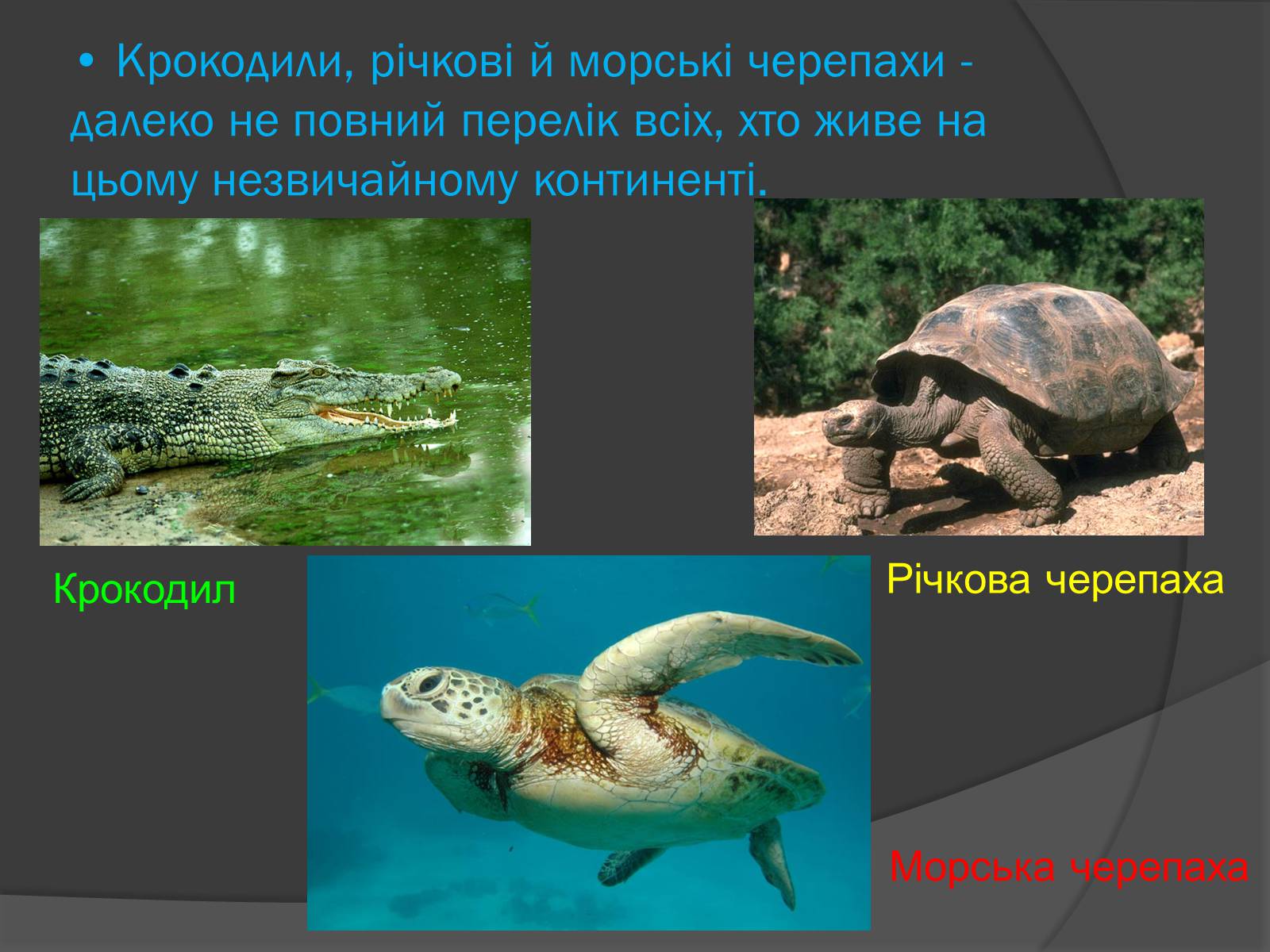 • Крокодили, річкові й морські черепахи - далеко не повний перелік всіх, хто живе на цьому незвичайному континенті.

Крокодил

Річкова черепаха

Морська черепаха